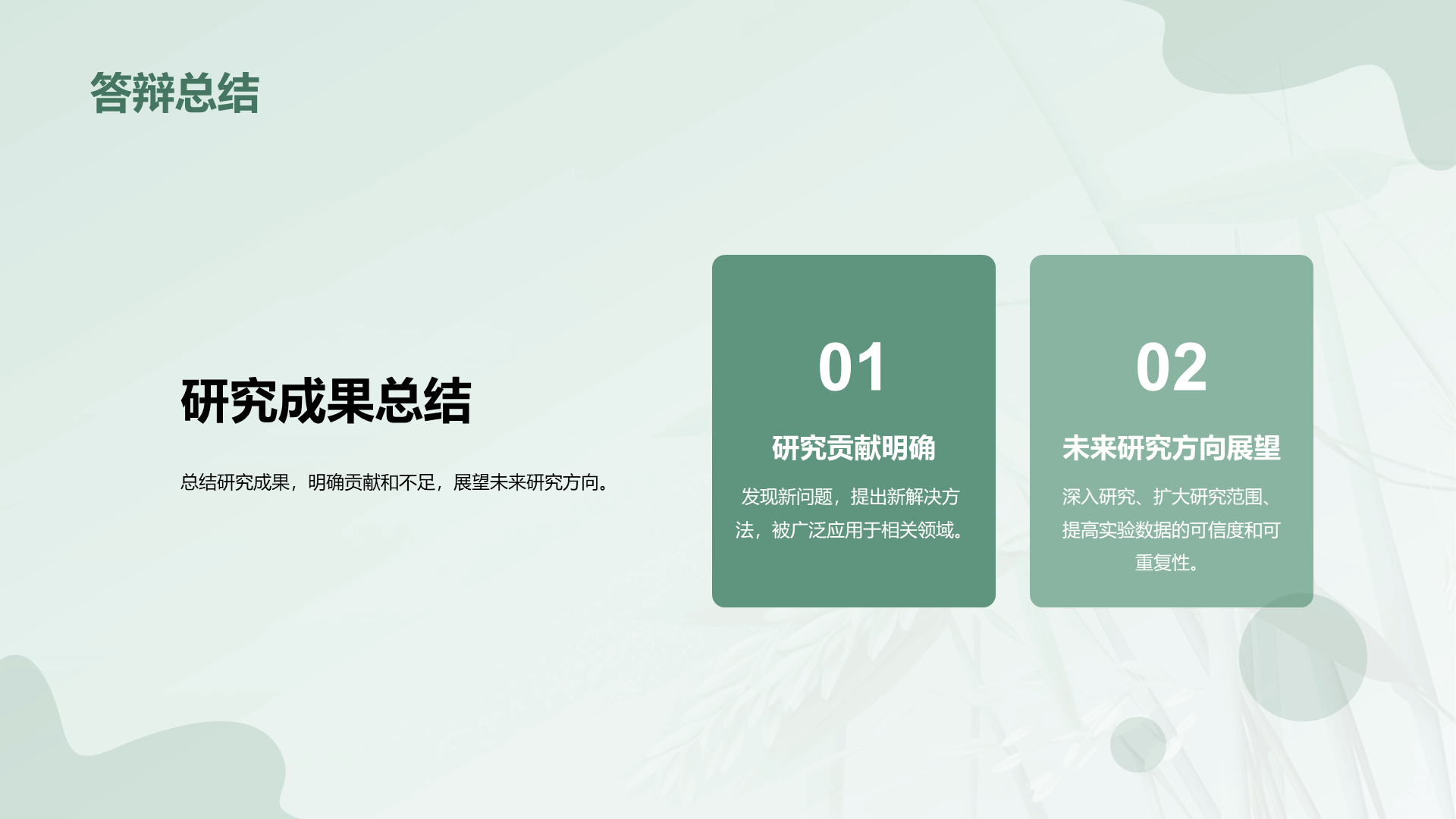 答辩总结

研究成果总结

总结研究成果，明确贡献和不足，展望未来研究方向。

01

研究贡献明确

发现新问题，提出新解决方法，被广泛应用于相关领域。

02

未来研究方向展望

深入研究、扩大研究范围、提高实验数据的可信度和可重复性。